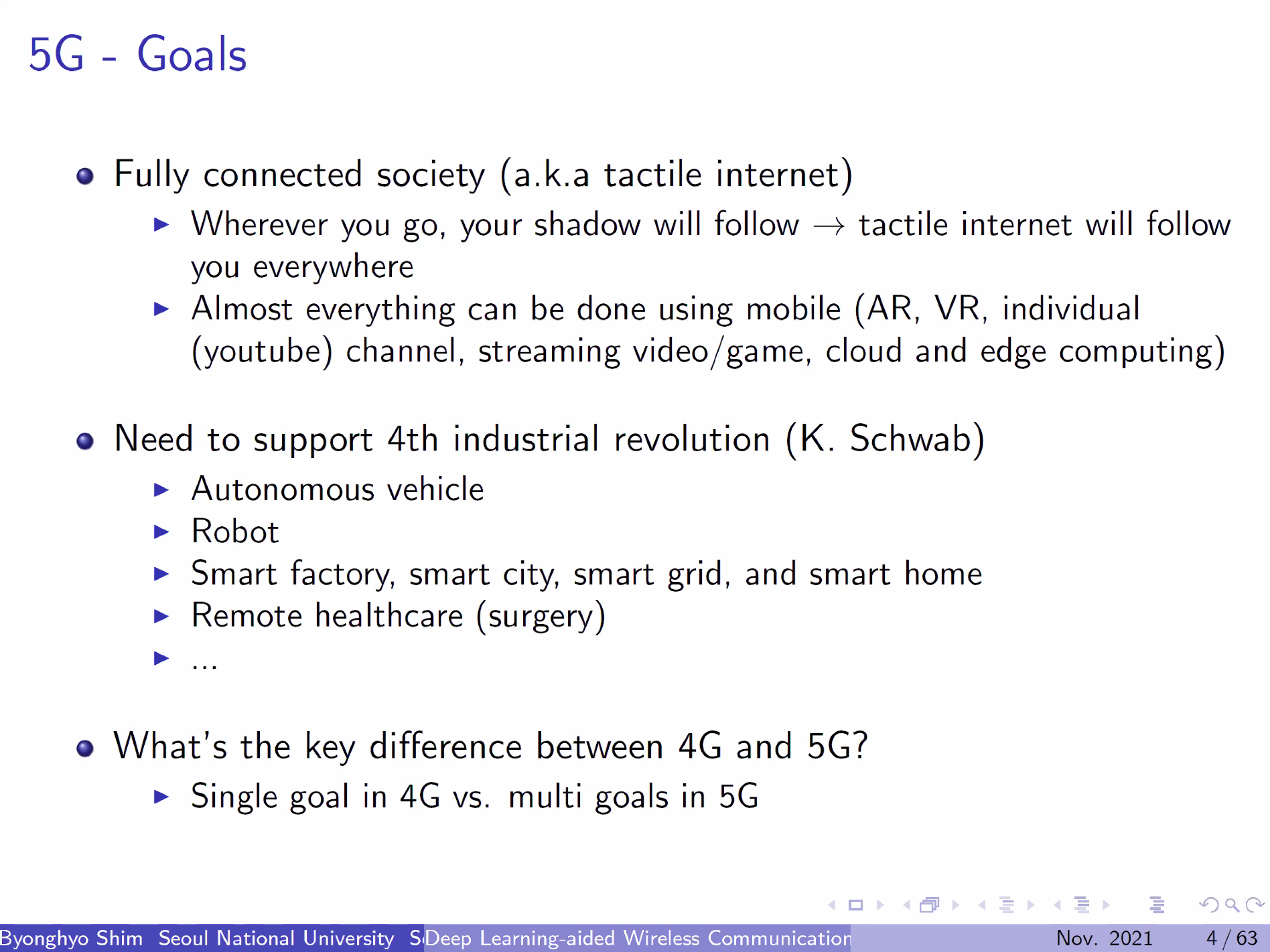 5G - Goals

- Fully connected society (a.k.a tactile internet)
  - Wherever you go, your shadow will follow $\rightarrow$ tactile internet will follow you everywhere
  - Almost everything can be done using mobile (AR, VR, individual (youtube) channel, streaming video/game, cloud and edge computing)

- Need to support 4th industrial revolution (K. Schwab)
  - Autonomous vehicle
  - Robot
  - Smart factory, smart city, smart grid, and smart home
  - Remote healthcare (surgery)
  - ...

- What's the key difference between 4G and 5G?
  - Single goal in 4G vs. multi goals in 5G

Byonghyo Shim Seoul National University S Deep Learning-aided Wireless Communication Nov. 2021 4 / 63